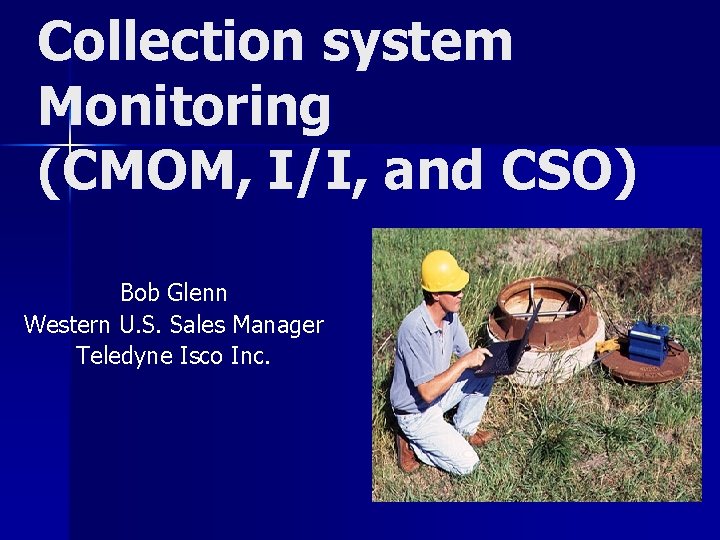 Collection system Monitoring (CMOM, I/I, and CSO)

Bob Glenn
Western U.S. Sales Manager
Teledyne Isco Inc.